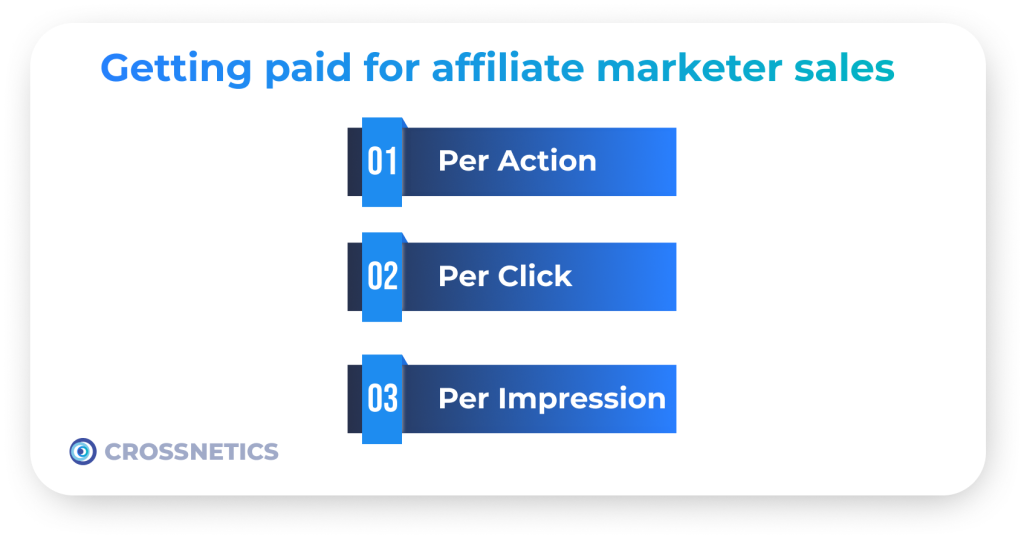 Getting paid for affiliate marketer sales

01 Per Action

02 Per Click

03 Per Impression

CROSSNETICS